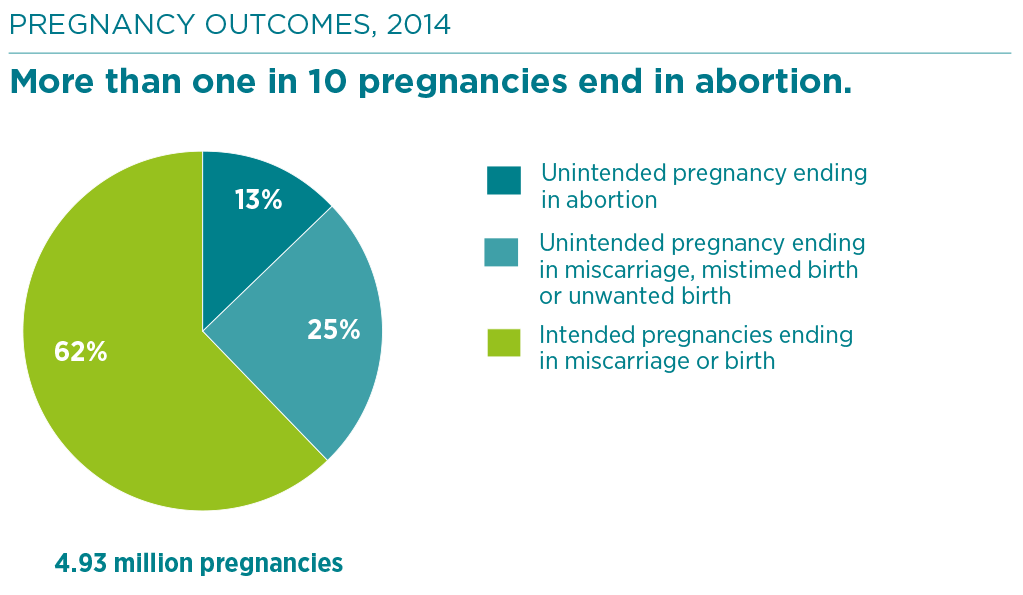 PREGNANCY OUTCOMES, 2014

More than one in 10 pregnancies end in abortion.

13%

25%

62%

Unintended pregnancy ending in abortion

Unintended pregnancy ending in miscarriage, mistimed birth or unwanted birth

Intended pregnancies ending in miscarriage or birth

4.93 million pregnancies